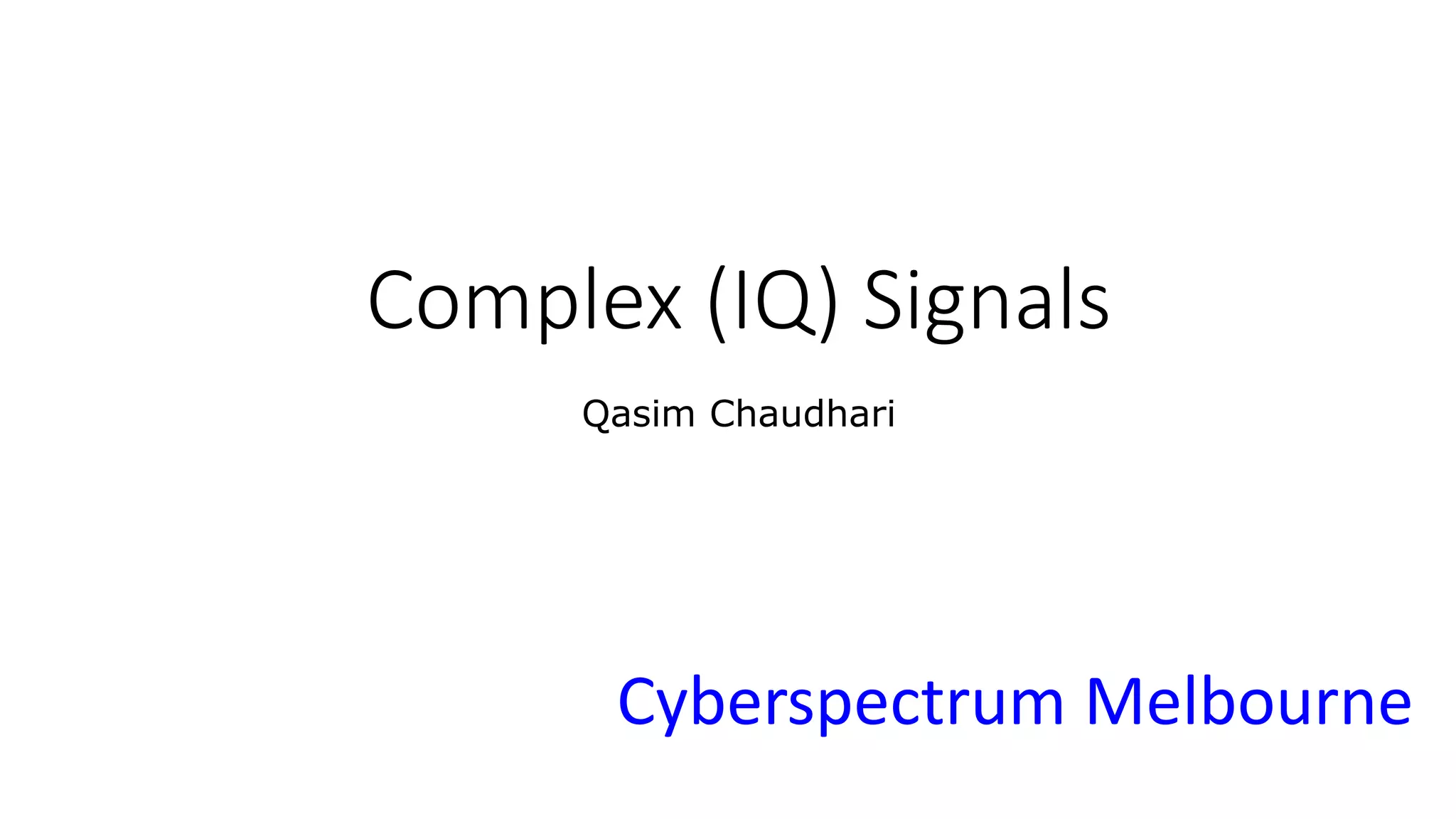 Complex (IQ) Signals

Qasim Chaudhari

Cyberspectrum Melbourne